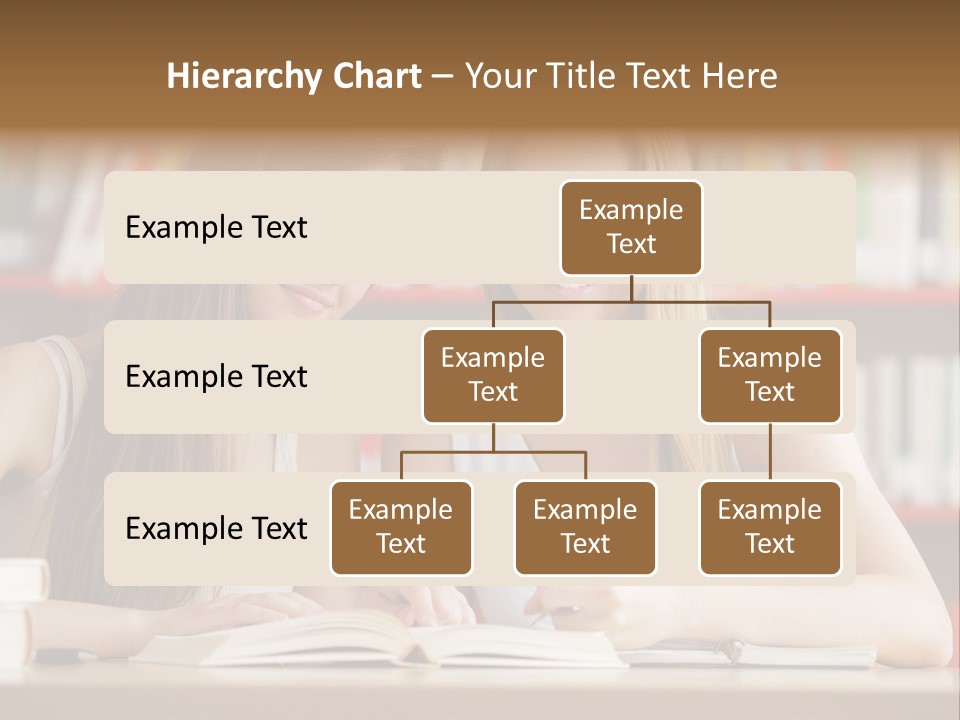 Hierarchy Chart – Your Title Text Here

Example Text

Example Text

Example Text

Example Text

Example Text

Example Text

Example Text

Example Text

Example Text